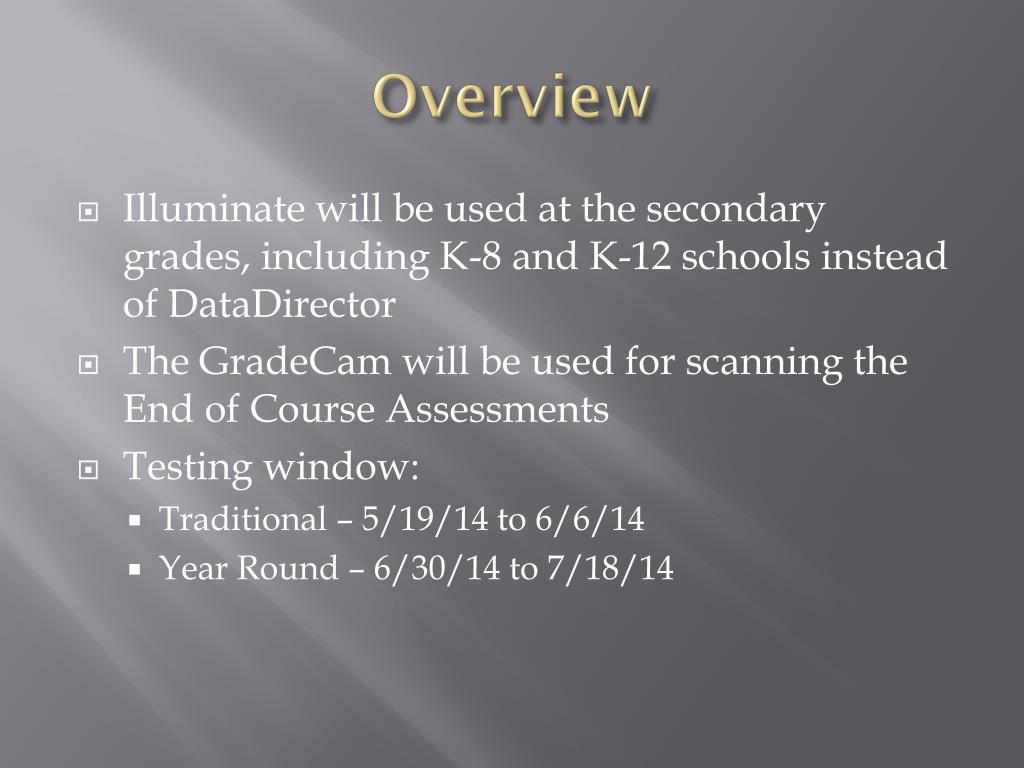 Overview

Illuminate will be used at the secondary grades, including K-8 and K-12 schools instead of DataDirector

The GradeCam will be used for scanning the End of Course Assessments

Testing window:

Traditional – 5/19/14 to 6/6/14

Year Round – 6/30/14 to 7/18/14